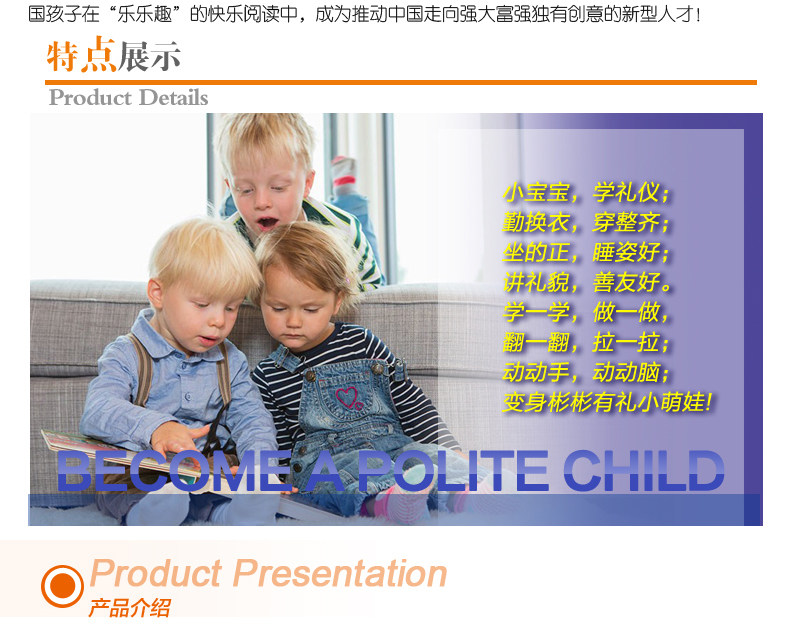 国孩子在“乐乐趣”的快乐阅读中，成为推动中国走向强大富强独有创意的新型人才！

特点展示

Product Details

小宝宝，学礼仪；
勤换衣，穿整齐；
坐的正，睡姿好；
讲礼貌，善友好。
学一学，做一做，
翻一翻，拉一拉；
动动手，动动脑；
变身彬彬有礼小萌娃！

BECOME A POLITE CHILD

Product Presentation
产品介绍